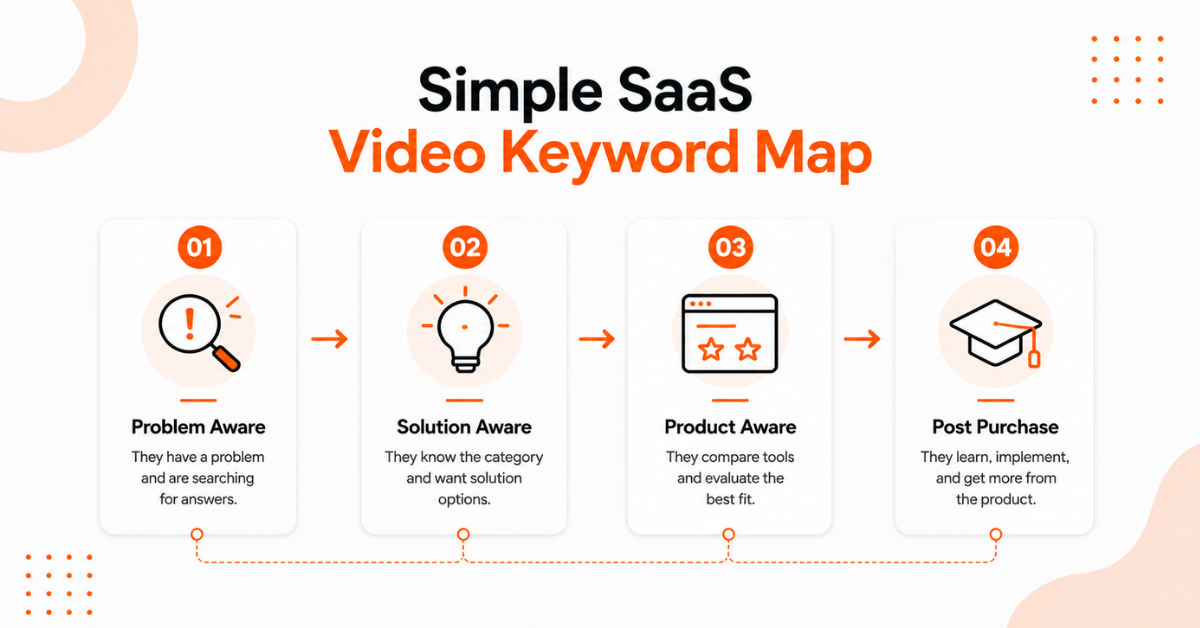 Simple SaaS
Video Keyword Map

01
Problem Aware
They have a problem and are searching for answers.

02
Solution Aware
They know the category and want solution options.

03
Product Aware
They compare tools and evaluate the best fit.

04
Post Purchase
They learn, implement, and get more from the product.